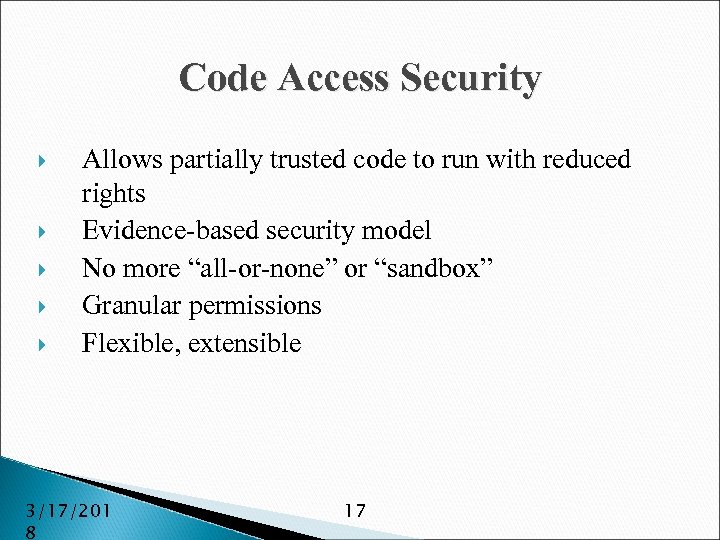 Code Access Security

Allows partially trusted code to run with reduced rights

Evidence-based security model

No more “all-or-none” or “sandbox”

Granular permissions

Flexible, extensible

3/17/2018

17